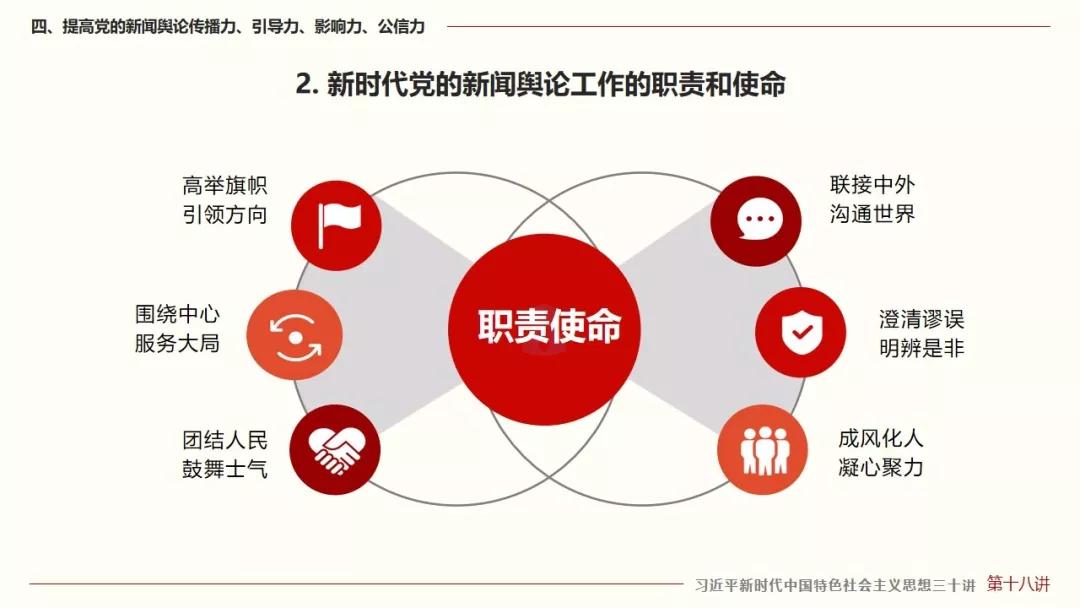 四、提高党的新闻舆论传播力、引导力、影响力、公信力

2. 新时代党的新闻舆论工作的职责和使命

高举旗帜
引领方向

围绕中心
服务大局

团结人民
鼓舞士气

职责使命

联接中外
沟通世界

澄清谬误
明辨是非

成风化人
凝心聚力

习近平新时代中国特色社会主义思想三十讲 第十八讲